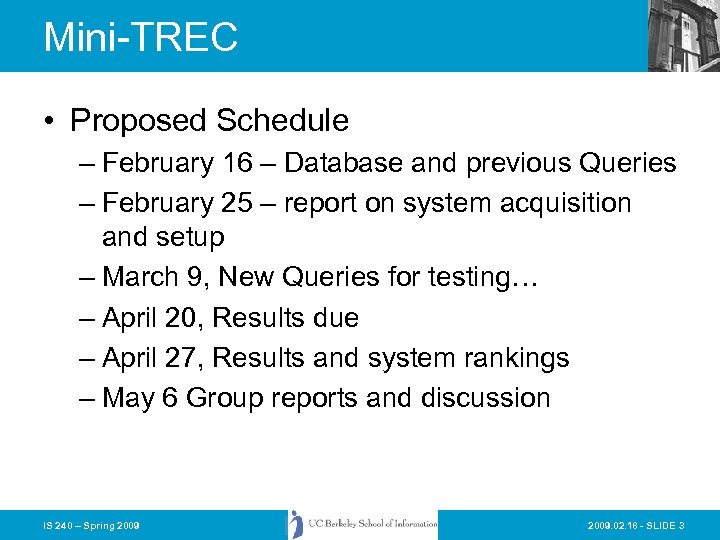 Mini-TREC

• Proposed Schedule
– February 16 – Database and previous Queries
– February 25 – report on system acquisition and setup
– March 9, New Queries for testing…
– April 20, Results due
– April 27, Results and system rankings
– May 6 Group reports and discussion

IS 240 – Spring 2009

UC Berkeley School of Information

2009.02.18 - SLIDE 3